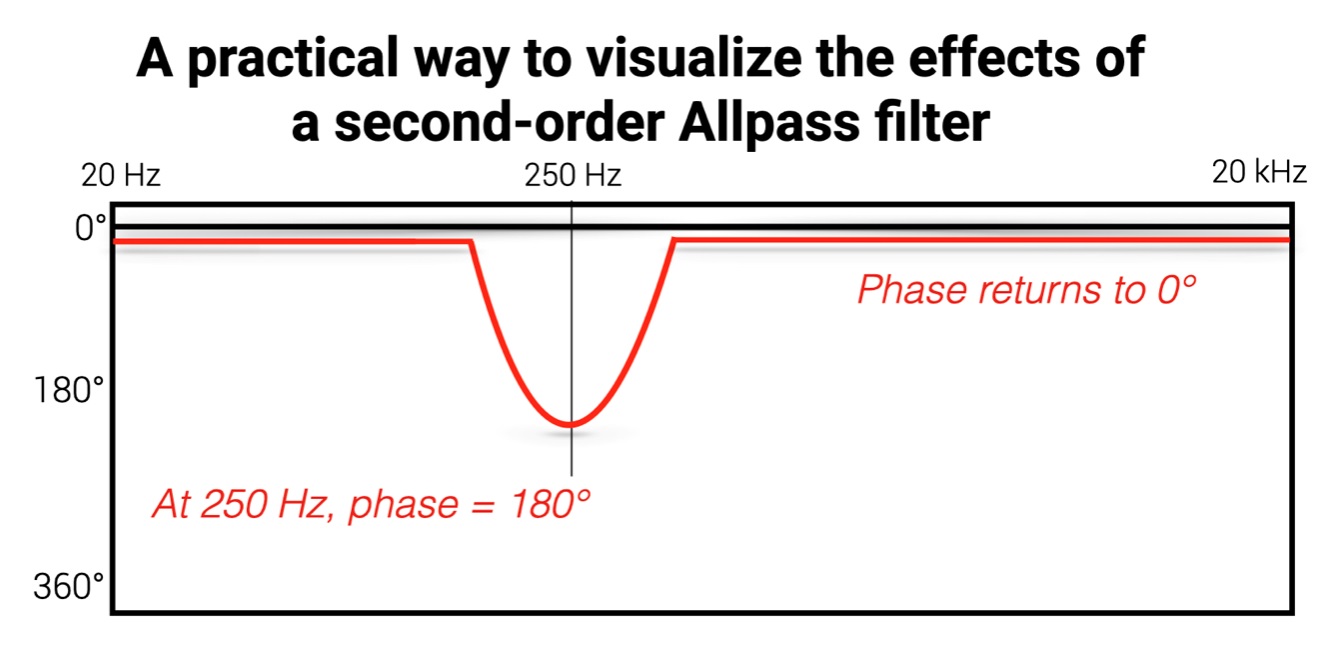 A practical way to visualize the effects of a second-order Allpass filter

20 Hz
250 Hz
20 kHz

0°
180°
360°

Phase returns to 0°

At 250 Hz, phase = 180°